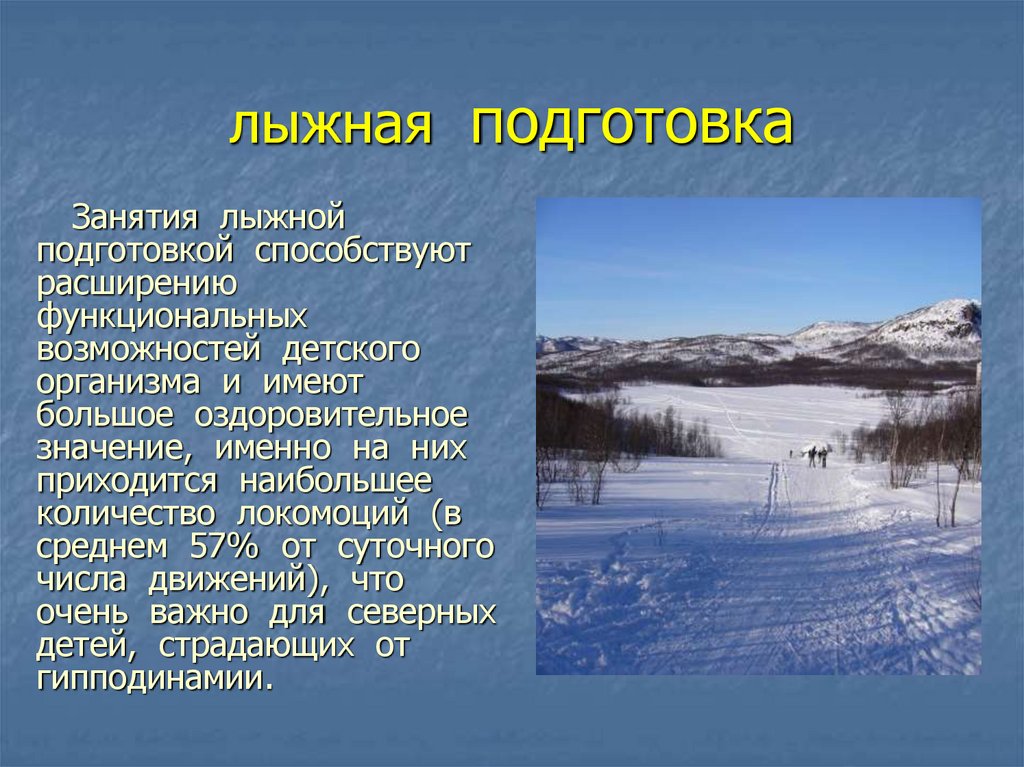 лыжная подготовка

Занятия лыжной подготовкой способствуют расширению функциональных возможностей детского организма и имеют большое оздоровительное значение, именно на них приходится наибольшее количество локомоций (в среднем 57% от суточного числа движений), что очень важно для северных детей, страдающих от гипподинамии.